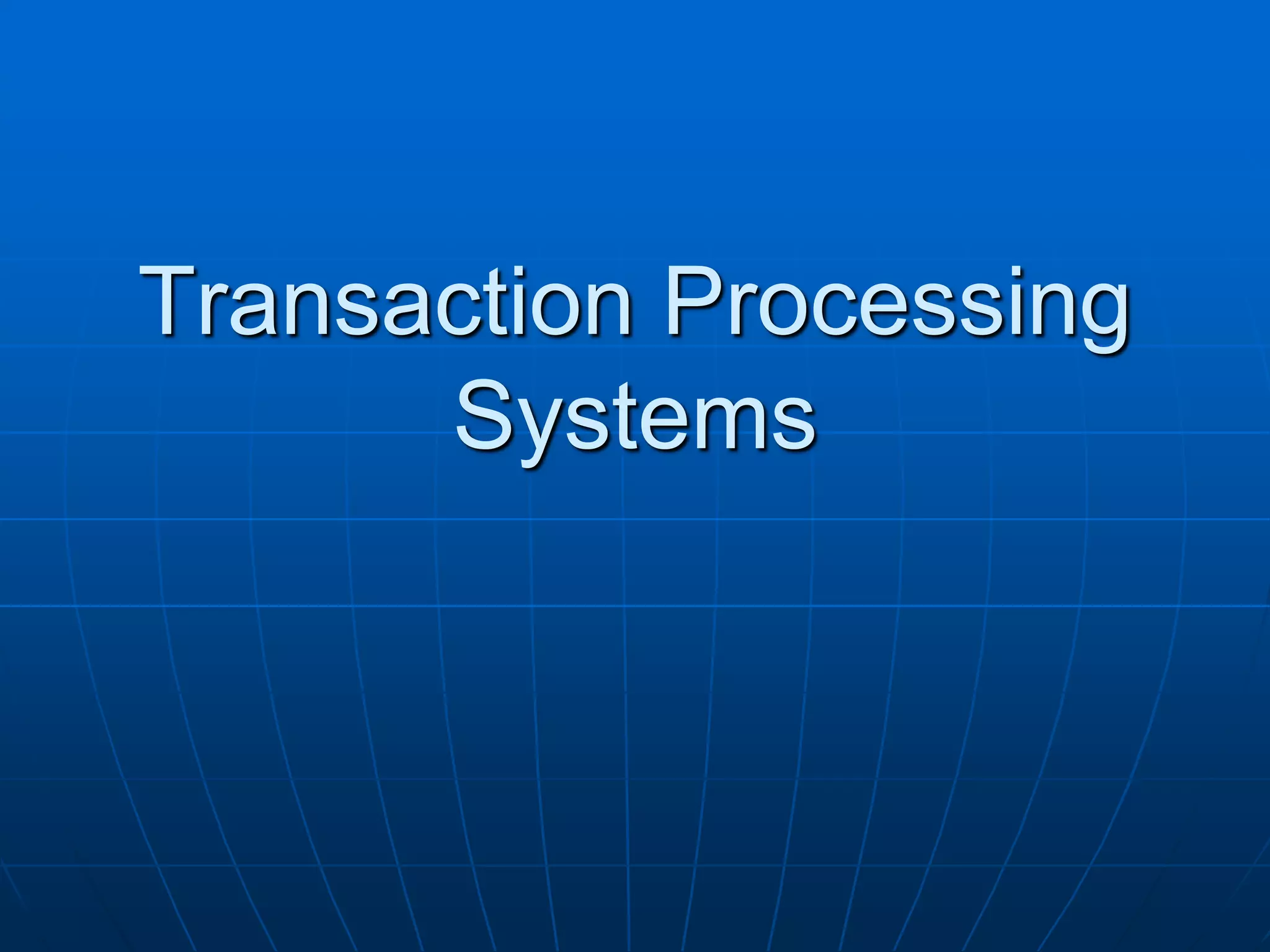 Transaction Processing Systems